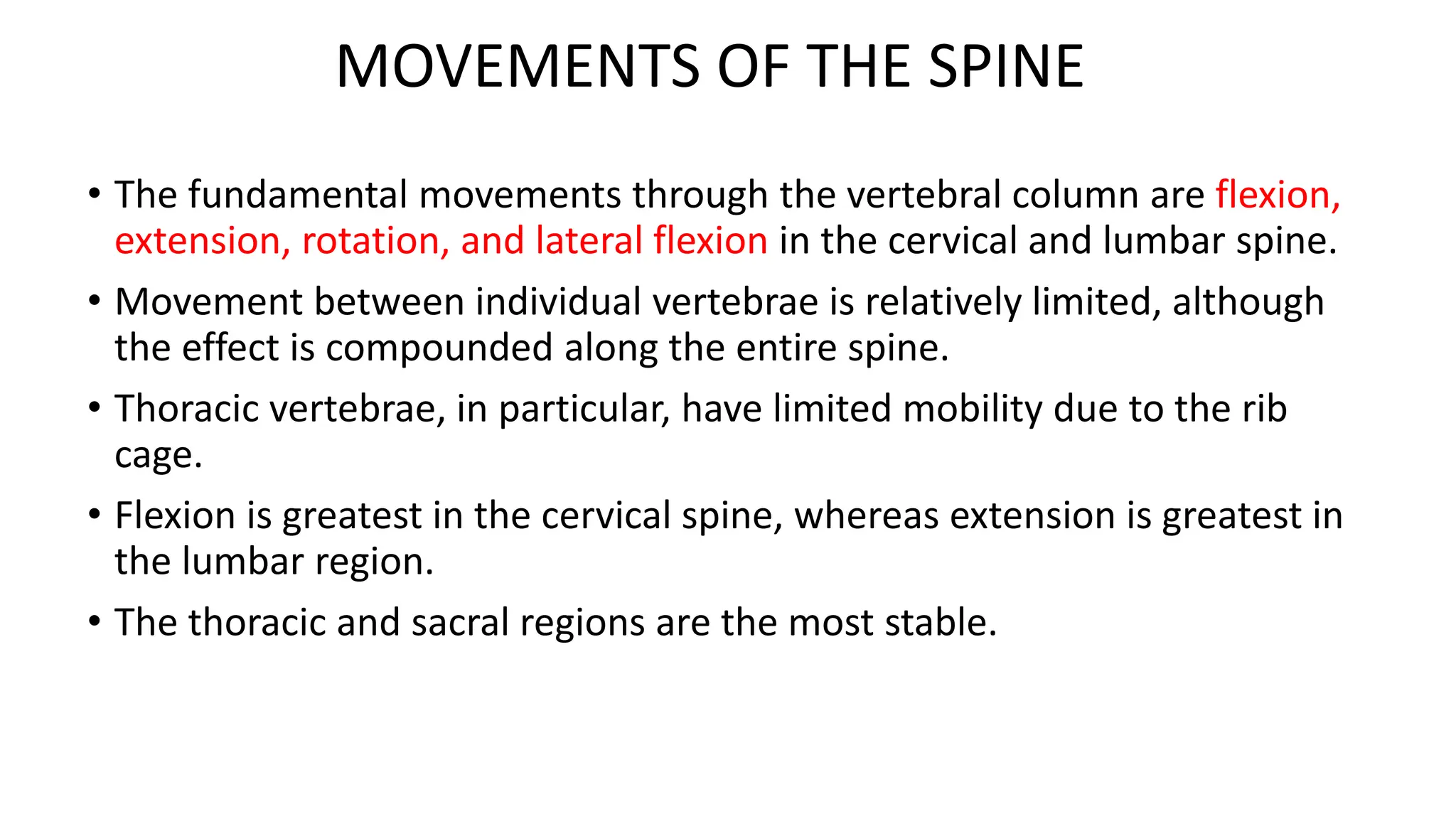 MOVEMENTS OF THE SPINE

• The fundamental movements through the vertebral column are flexion, extension, rotation, and lateral flexion in the cervical and lumbar spine.

• Movement between individual vertebrae is relatively limited, although the effect is compounded along the entire spine.

• Thoracic vertebrae, in particular, have limited mobility due to the rib cage.

• Flexion is greatest in the cervical spine, whereas extension is greatest in the lumbar region.

• The thoracic and sacral regions are the most stable.